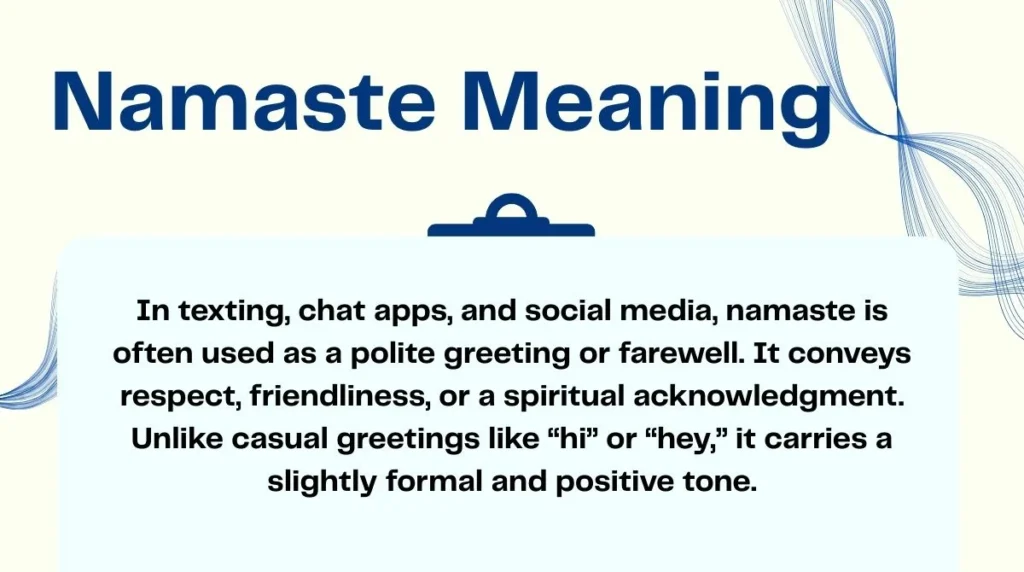 Namaste Meaning

In texting, chat apps, and social media, namaste is often used as a polite greeting or farewell. It conveys respect, friendliness, or a spiritual acknowledgment. Unlike casual greetings like “hi” or “hey,” it carries a slightly formal and positive tone.